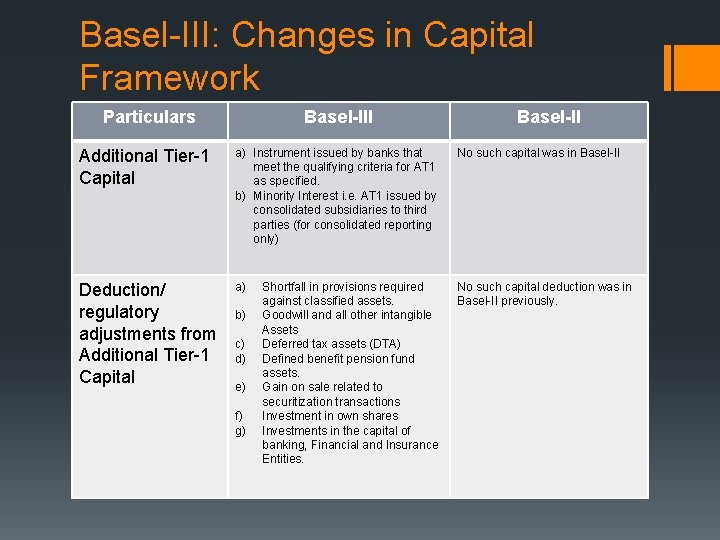 Basel-III: Changes in Capital Framework

| Particulars | Basel-III | Basel-II |
|---|---|---|
| Additional Tier-1 Capital | a) Instrument issued by banks that meet the qualifying criteria for AT1 as specified. b) Minority Interest i.e. AT1 issued by consolidated subsidiaries to third parties (for consolidated reporting only) | No such capital was in Basel-II |
| Deduction/ regulatory adjustments from Additional Tier-1 Capital | a) Shortfall in provisions required against classified assets. b) Goodwill and all other intangible Assets c) Deferred tax assets (DTA) d) Defined benefit pension fund assets. e) Gain on sale related to securitization transactions f) Investment in own shares g) Investments in the capital of banking, Financial and Insurance Entities. | No such capital deduction was in Basel-II previously. |